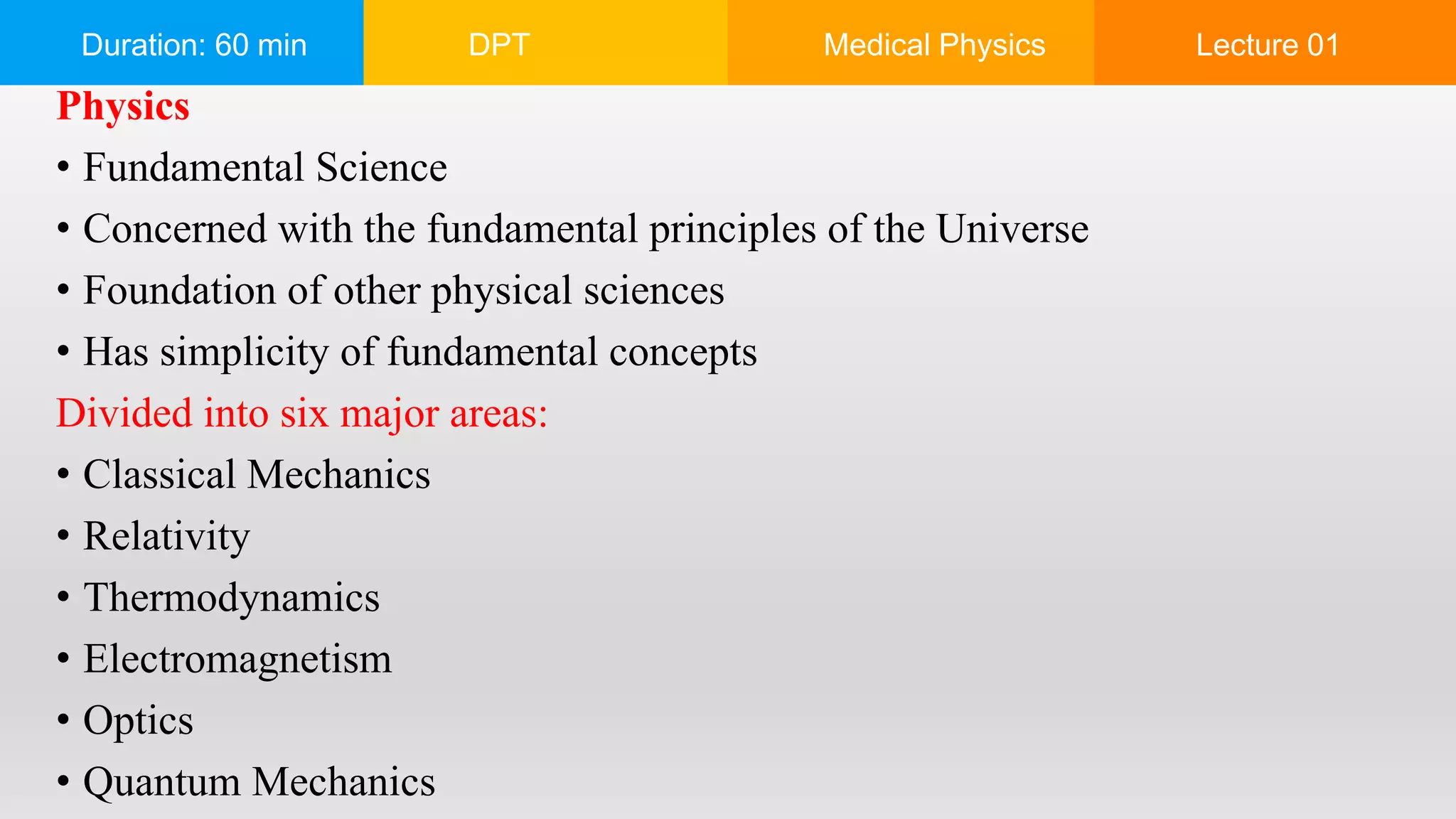 Duration: 60 min DPT Medical Physics Lecture 01

Physics

• Fundamental Science
• Concerned with the fundamental principles of the Universe
• Foundation of other physical sciences
• Has simplicity of fundamental concepts

Divided into six major areas:

• Classical Mechanics
• Relativity
• Thermodynamics
• Electromagnetism
• Optics
• Quantum Mechanics